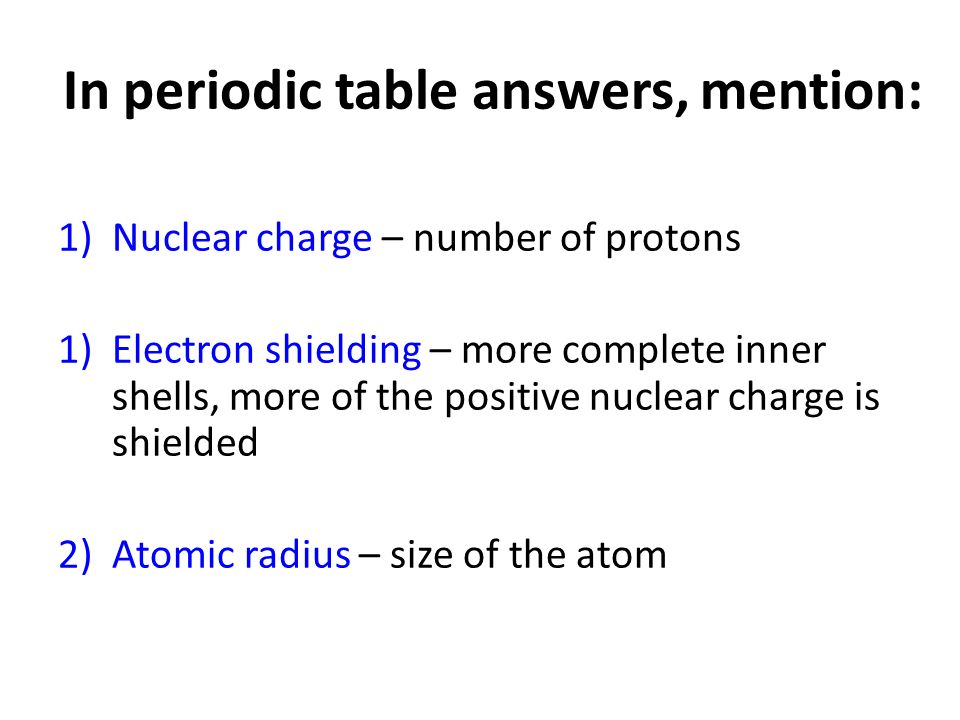 In periodic table answers, mention:

1) Nuclear charge – number of protons

1) Electron shielding – more complete inner shells, more of the positive nuclear charge is shielded

2) Atomic radius – size of the atom